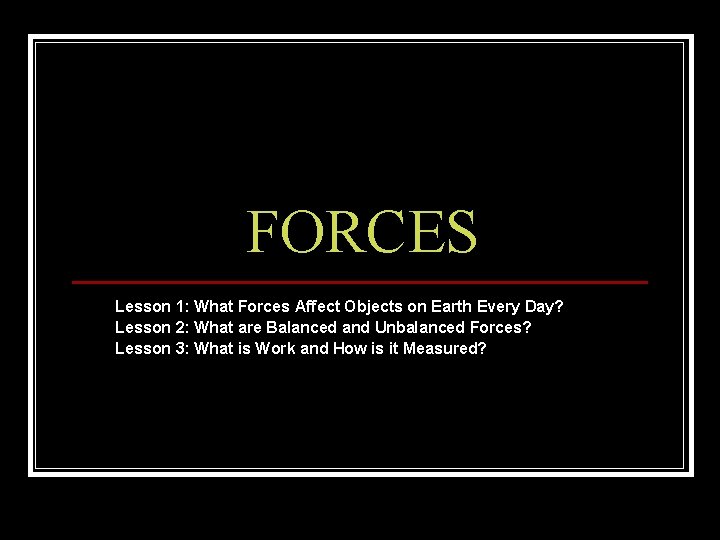 FORCES

Lesson 1: What Forces Affect Objects on Earth Every Day?
Lesson 2: What are Balanced and Unbalanced Forces?
Lesson 3: What is Work and How is it Measured?